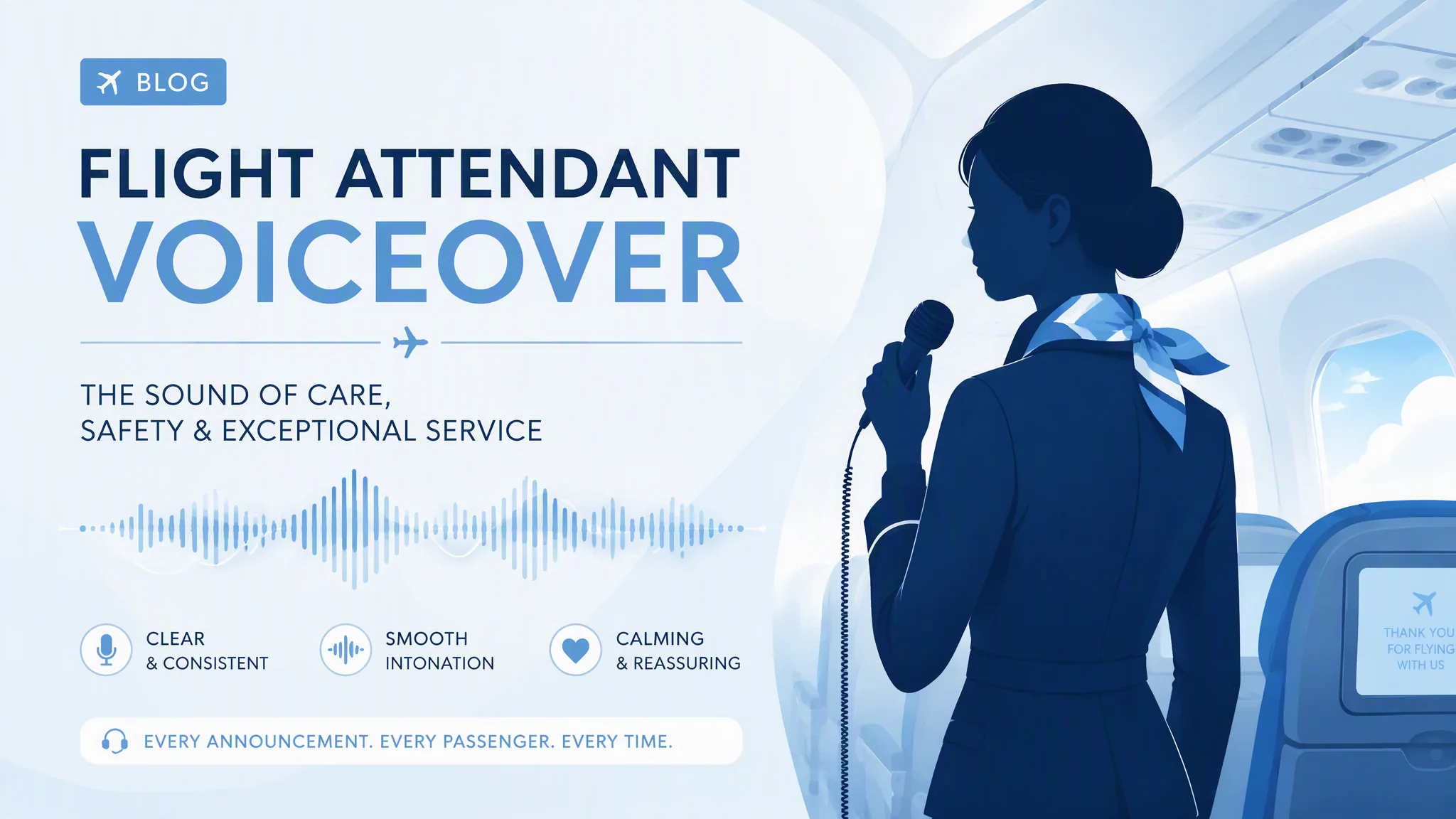 BLOG

FLIGHT ATTENDANT
VOICEOVER

THE SOUND OF CARE,
SAFETY & EXCEPTIONAL SERVICE

CLEAR
& CONSISTENT

SMOOTH
INTONATION

CALMING
& REASSURING

EVERY ANNOUNCEMENT. EVERY PASSENGER. EVERY TIME.

THANK YOU
FOR FLYING
WITH US